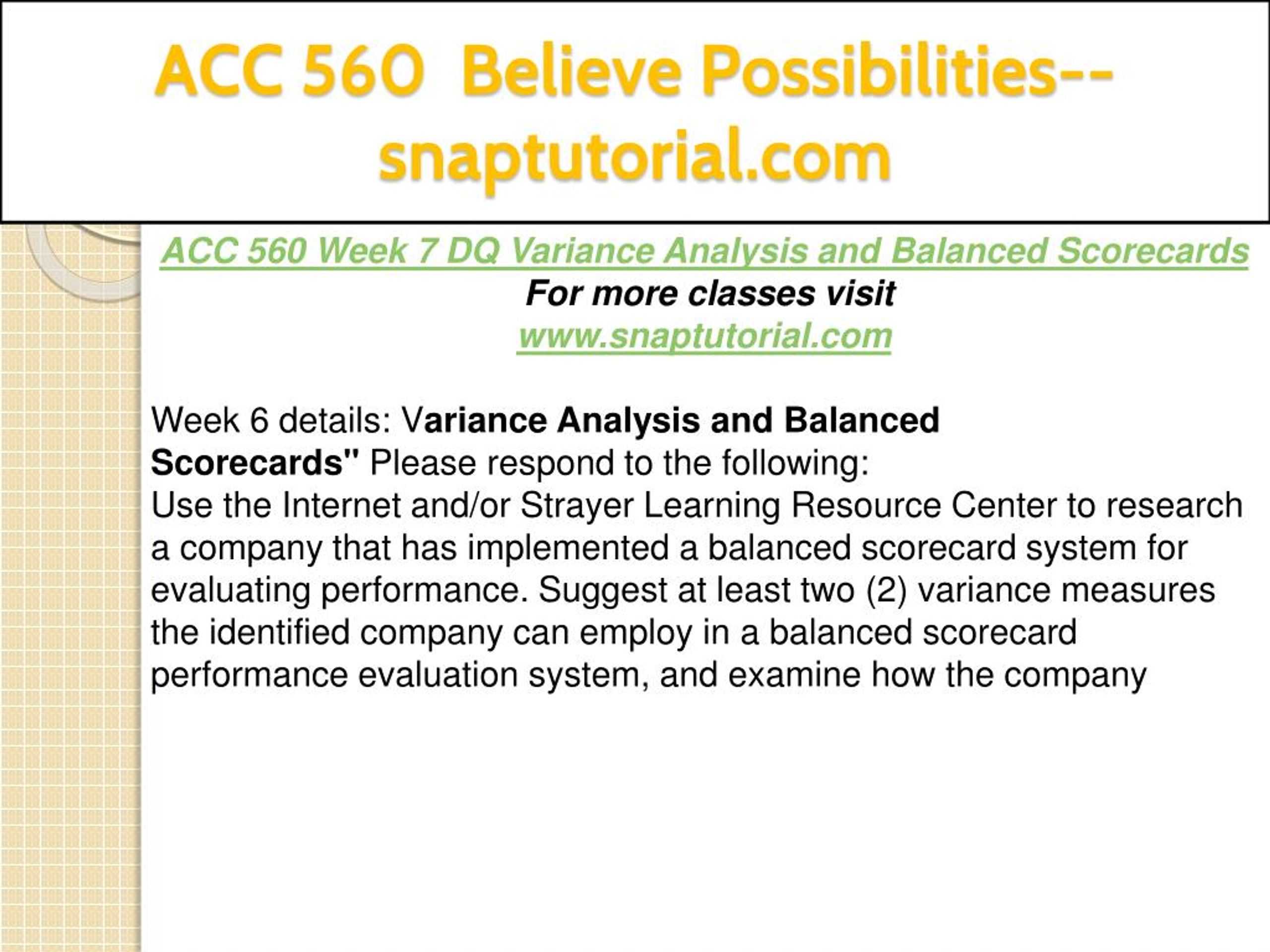 ACC 560 Believe Possibilities--snaptutorial.com

ACC 560 Week 7 DQ Variance Analysis and Balanced Scorecards
For more classes visit
www.snaptutorial.com

Week 6 details: Variance Analysis and Balanced Scorecards" Please respond to the following:
Use the Internet and/or Strayer Learning Resource Center to research a company that has implemented a balanced scorecard system for evaluating performance. Suggest at least two (2) variance measures the identified company can employ in a balanced scorecard performance evaluation system, and examine how the company